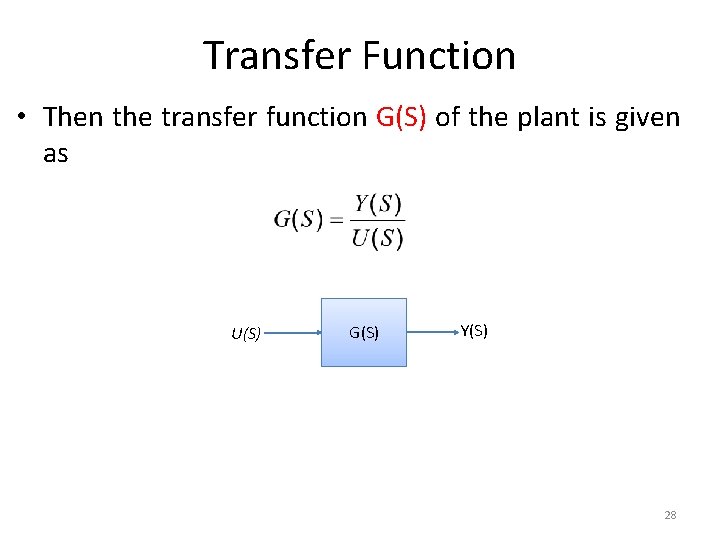 Transfer Function

• Then the transfer function G(S) of the plant is given as

$G(S) = \frac{Y(S)}{U(S)}$

U(S)

G(S)

Y(S)

28